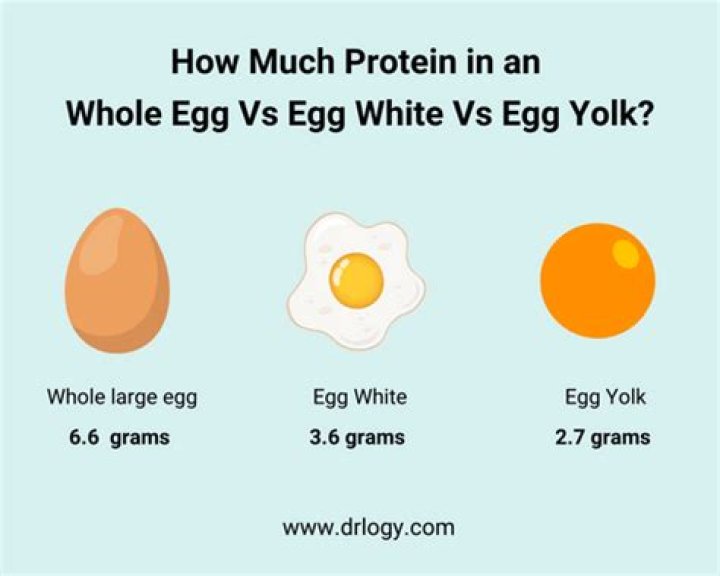 How Much Protein in an Whole Egg Vs Egg White Vs Egg Yolk?

Whole large egg
6.6 grams

Egg White
3.6 grams

Egg Yolk
2.7 grams

www.drlogy.com